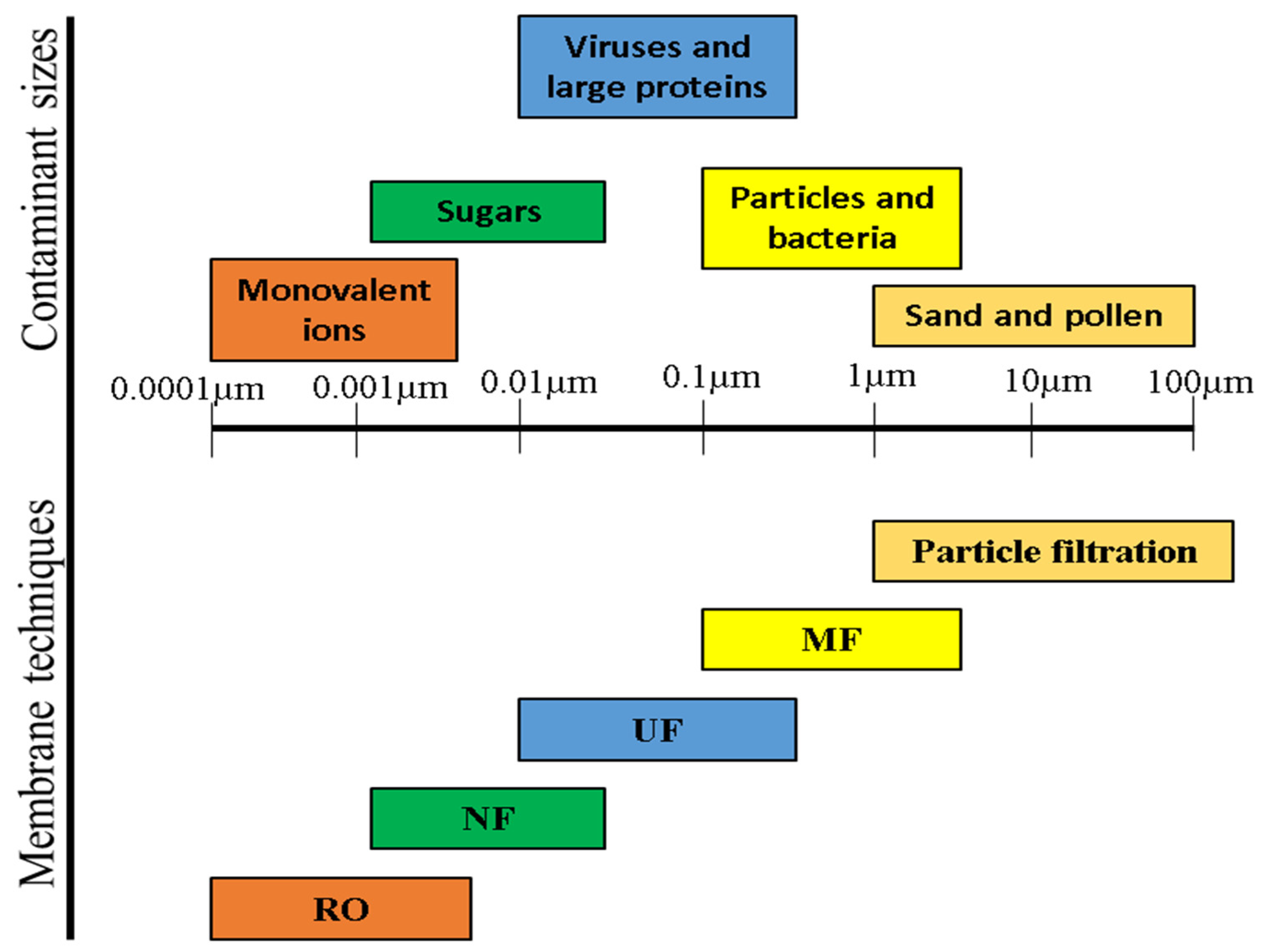 Contaminant sizes

Viruses and large proteins

Sugars

Particles and bacteria

Monovalent ions

Sand and pollen

0.0001μm 0.001μm 0.01μm 0.1μm 1μm 10μm 100μm

Membrane techniques

Particle filtration

MF

UF

NF

RO